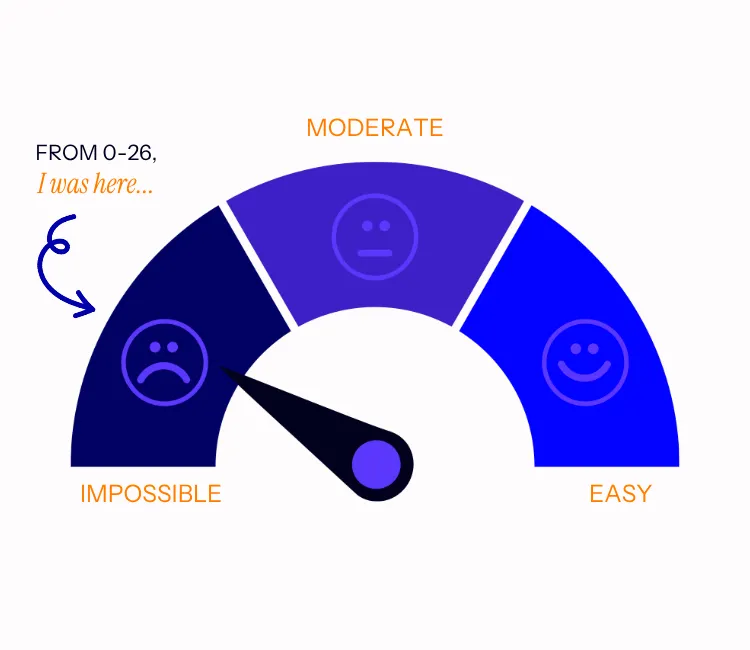 MODERATE

FROM 0-26,
I was here...

IMPOSSIBLE

EASY